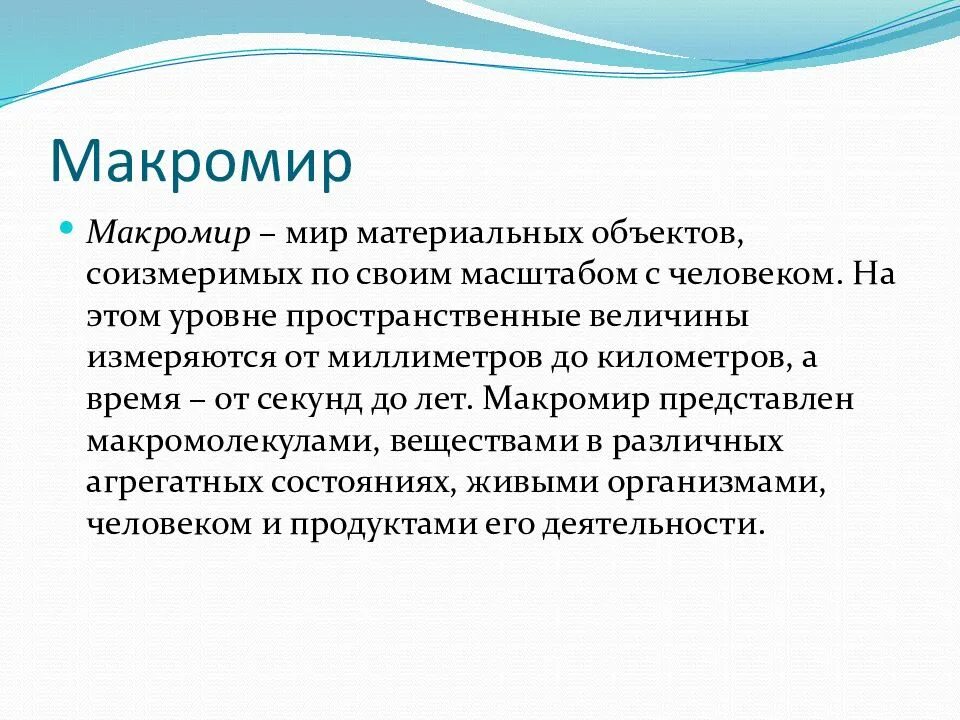 Макромир

Макромир – мир материальных объектов, соизмеримых по своим масштабом с человеком. На этом уровне пространственные величины измеряются от миллиметров до километров, а время – от секунд до лет. Макромир представлен макромолекулами, веществами в различных агрегатных состояниях, живыми организмами, человеком и продуктами его деятельности.